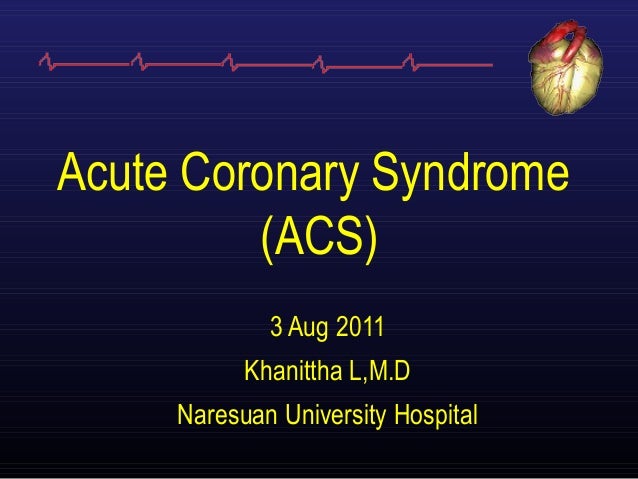 Acute Coronary Syndrome (ACS)

3 Aug 2011

Khanittha L,M.D

Naresuan University Hospital